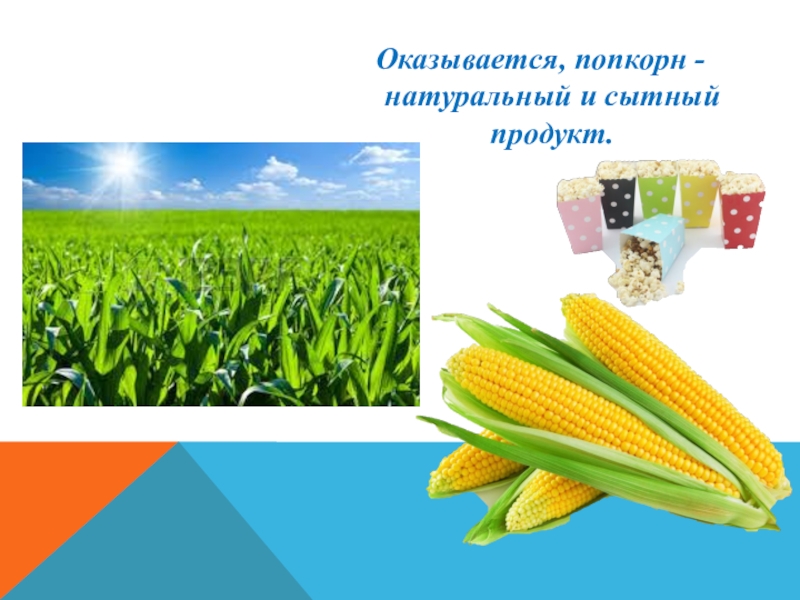 Оказывается, попкорн - натуральный и сытный продукт.